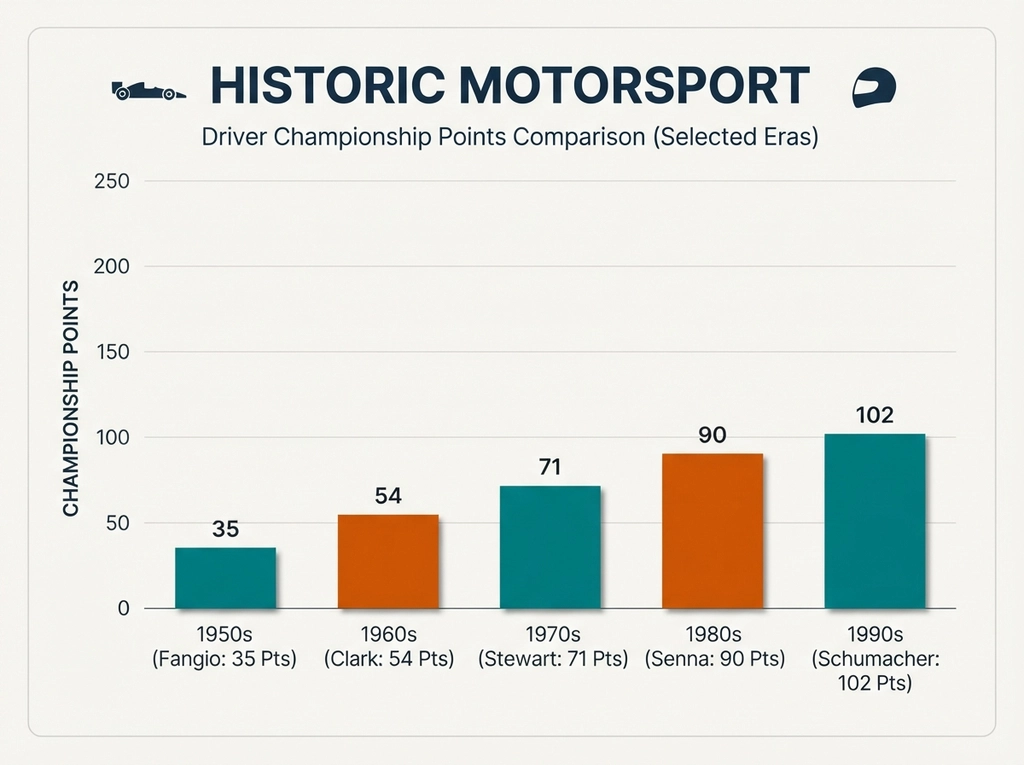 HISTORIC MOTORSPORT

Driver Championship Points Comparison (Selected Eras)

CHAMPIONSHIP POINTS

250
200
150
100
50
0

35
54
71
90
102

1950s (Fangio: 35 Pts)
1960s (Clark: 54 Pts)
1970s (Stewart: 71 Pts)
1980s (Senna: 90 Pts)
1990s (Schumacher: 102 Pts)